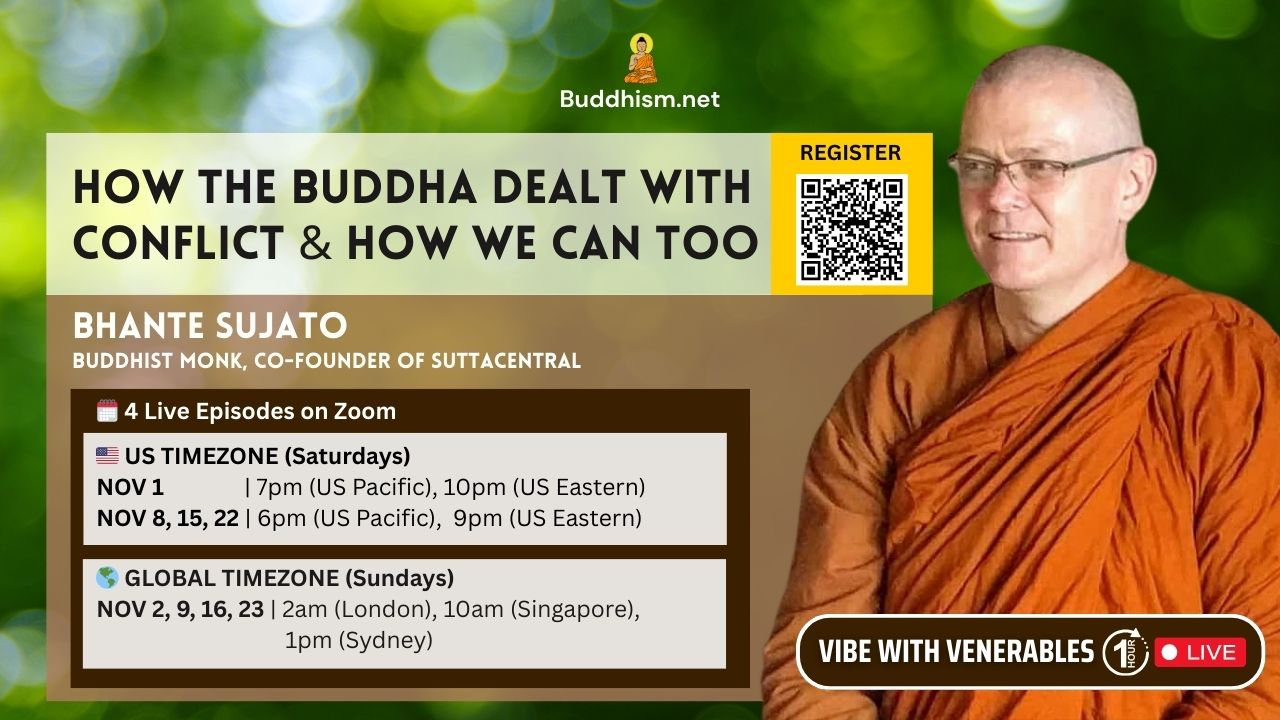 Buddhism.net

HOW THE BUDDHA DEALT WITH CONFLICT & HOW WE CAN TOO

REGISTER

BHANTE SUJATO
BUDDHIST MONK, CO-FOUNDER OF SUTTACENTRAL

4 Live Episodes on Zoom

US TIMEZONE (Saturdays)
NOV 1 | 7pm (US Pacific), 10pm (US Eastern)
NOV 8, 15, 22 | 6pm (US Pacific), 9pm (US Eastern)

GLOBAL TIMEZONE (Sundays)
NOV 2, 9, 16, 23 | 2am (London), 10am (Singapore), 1pm (Sydney)

VIBE WITH VENERABLES 1 HOUR LIVE